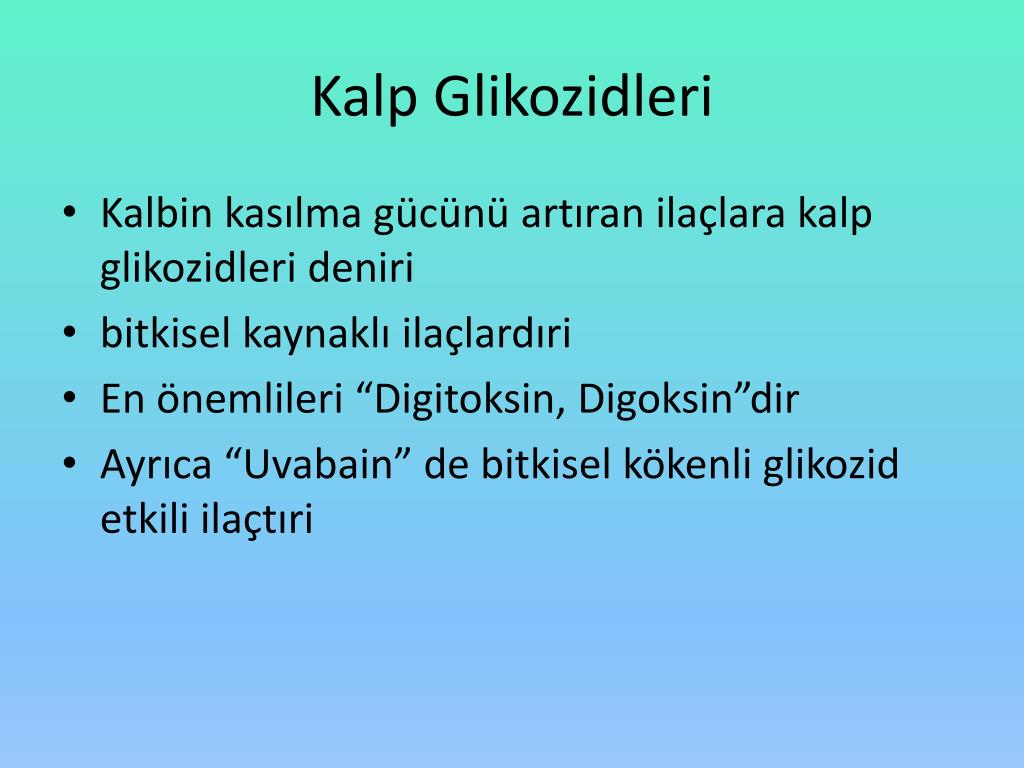 Kalp Glikozidleri

• Kalbin kasılma gücünü artıran ilaçlara kalp glikozidleri deniri
• bitkisel kaynaklı ilaçlardıri
• En önemlileri “Digitoksin, Digoksin”dir
• Ayrıca “Uvabain” de bitkisel kökenli glikozid etkili ilaçtıri